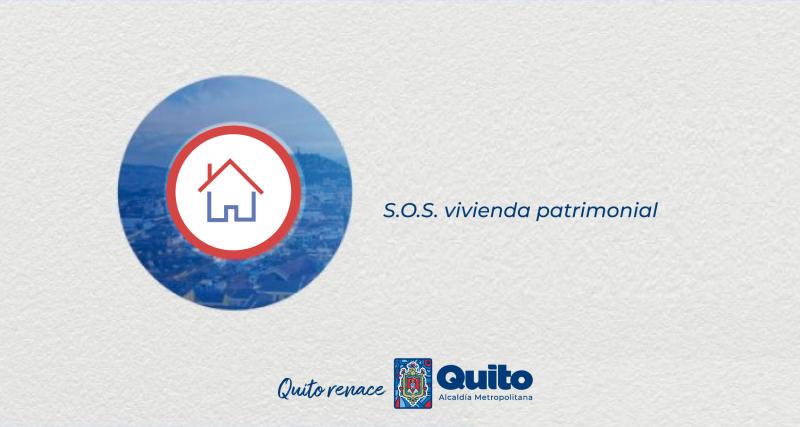 S.O.S. vivienda patrimonial

Quito renace

Quito
Alcaldía Metropolitana